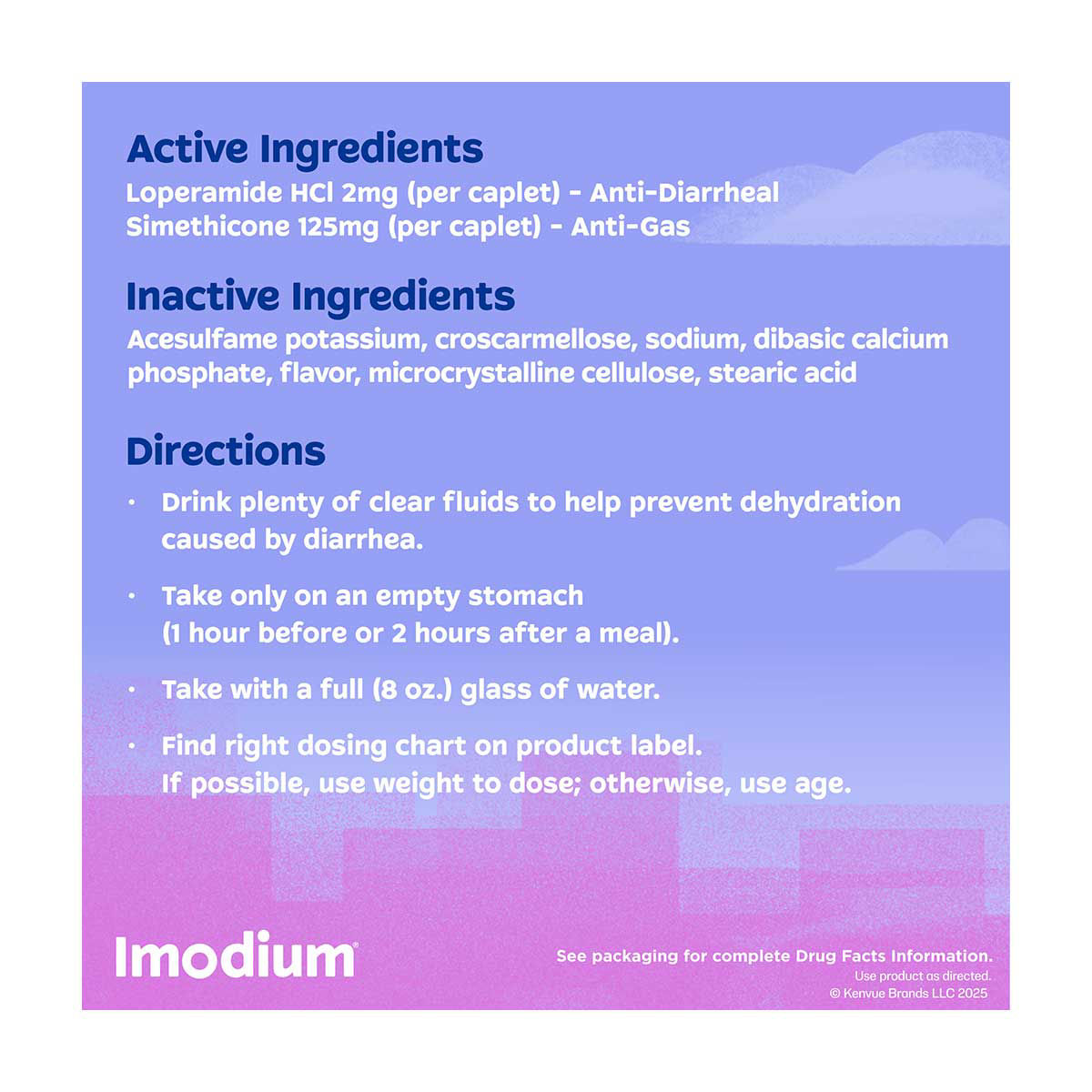 Active Ingredients
Loperamide HCl 2mg (per caplet) - Anti-Diarrheal
Simethicone 125mg (per caplet) - Anti-Gas

Inactive Ingredients
Acesulfame potassium, croscarmellose, sodium, dibasic calcium phosphate, flavor, microcrystalline cellulose, stearic acid

Directions
• Drink plenty of clear fluids to help prevent dehydration caused by diarrhea.

• Take only on an empty stomach (1 hour before or 2 hours after a meal).

• Take with a full (8 oz.) glass of water.

• Find right dosing chart on product label. If possible, use weight to dose; otherwise, use age.

Imodium®

See packaging for complete Drug Facts Information.
Use product as directed.
© Kenvue Brands LLC 2025